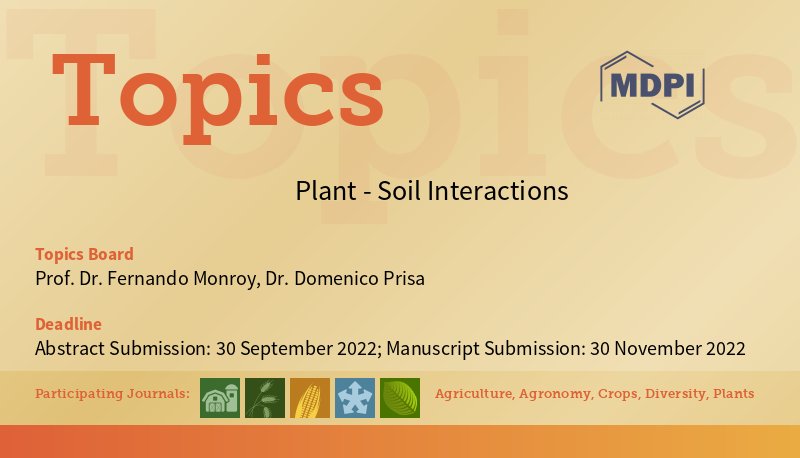 Topics

MDPI

Plant - Soil Interactions

Topics Board
Prof. Dr. Fernando Monroy, Dr. Domenico Prisa

Deadline
Abstract Submission: 30 September 2022; Manuscript Submission: 30 November 2022

Participating Journals: Agriculture, Agronomy, Crops, Diversity, Plants